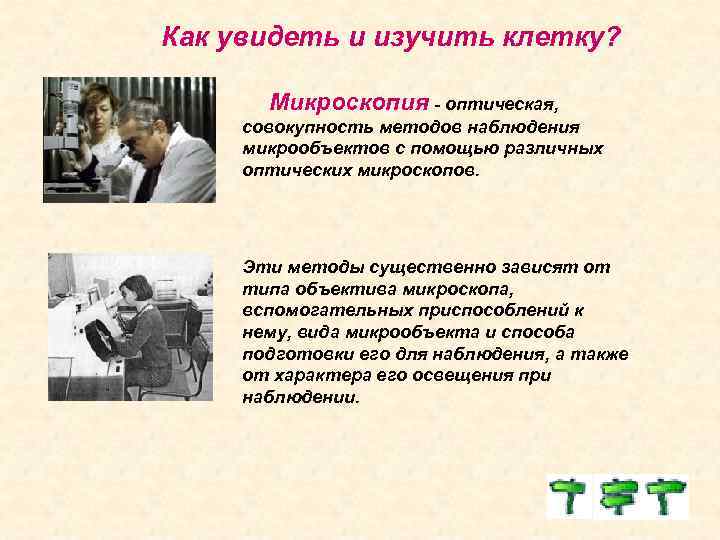 Как увидеть и изучить клетку?

Микроскопия - оптическая, совокупность методов наблюдения микрообъектов с помощью различных оптических микроскопов.

Эти методы существенно зависят от типа объектива микроскопа, вспомогательных приспособлений к нему, вида микрообъекта и способа подготовки его для наблюдения, а также от характера его освещения при наблюдении.